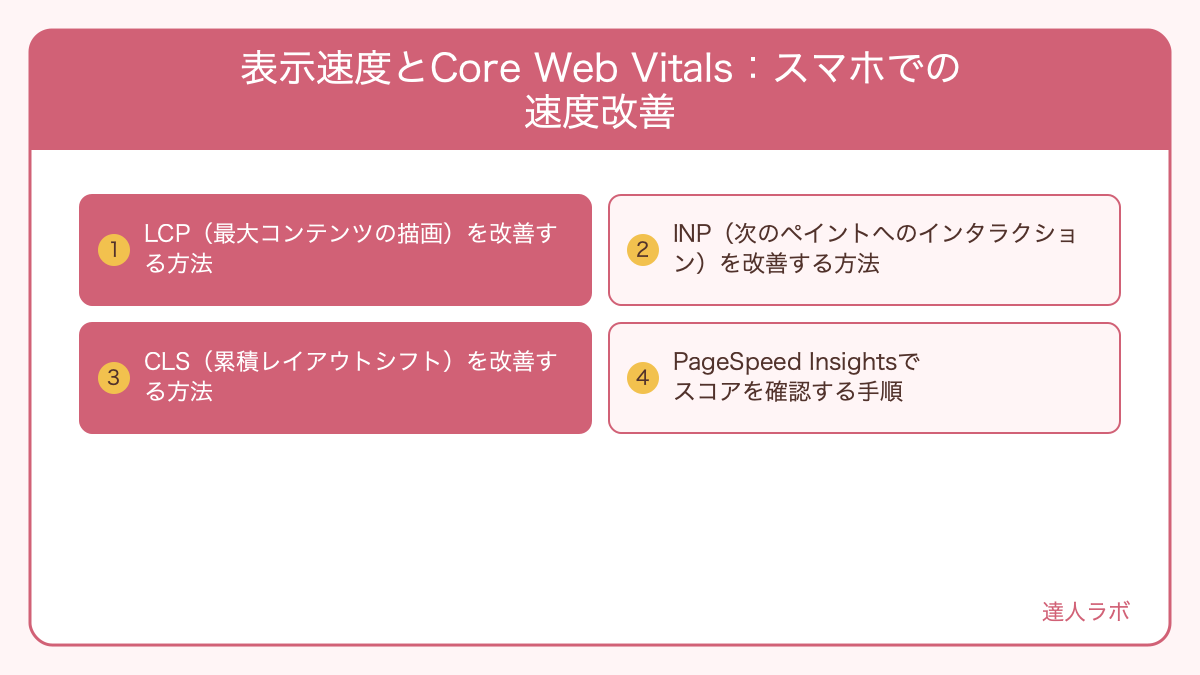 表示速度とCore Web Vitals：スマホでの速度改善

1 LCP（最大コンテンツの描画）を改善する方法

2 INP（次のペイントへのインタラクション）を改善する方法

3 CLS（累積レイアウトシフト）を改善する方法

4 PageSpeed Insightsでスコアを確認する手順

達人ラボ